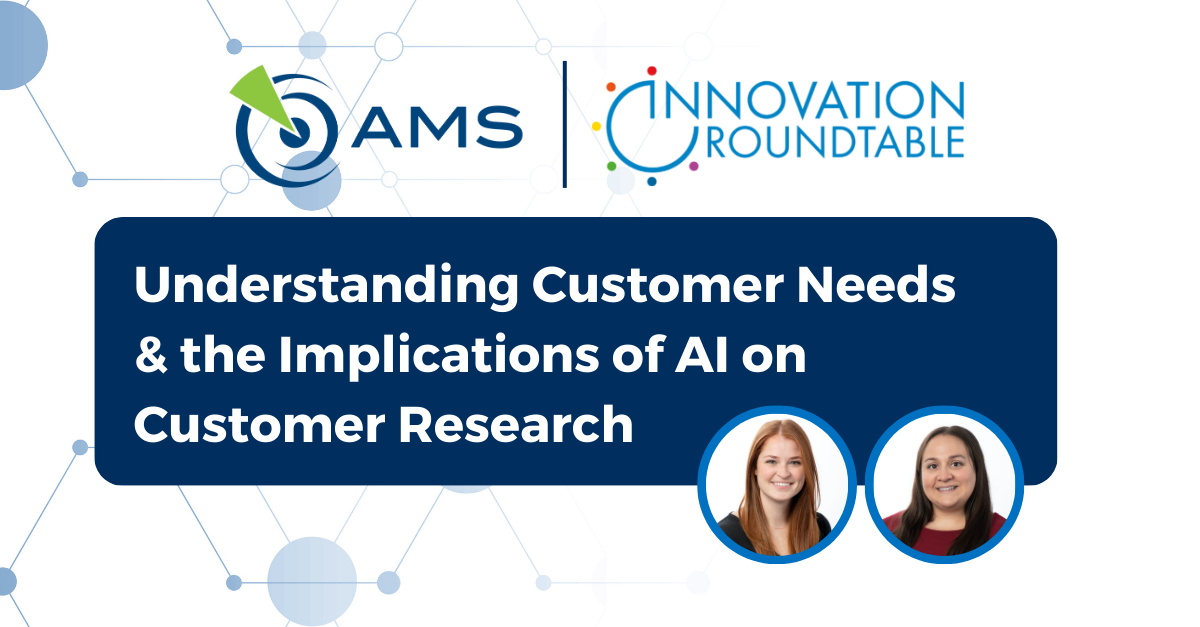 AMS

INNOVATION ROUNDTABLE

Understanding Customer Needs & the Implications of AI on Customer Research